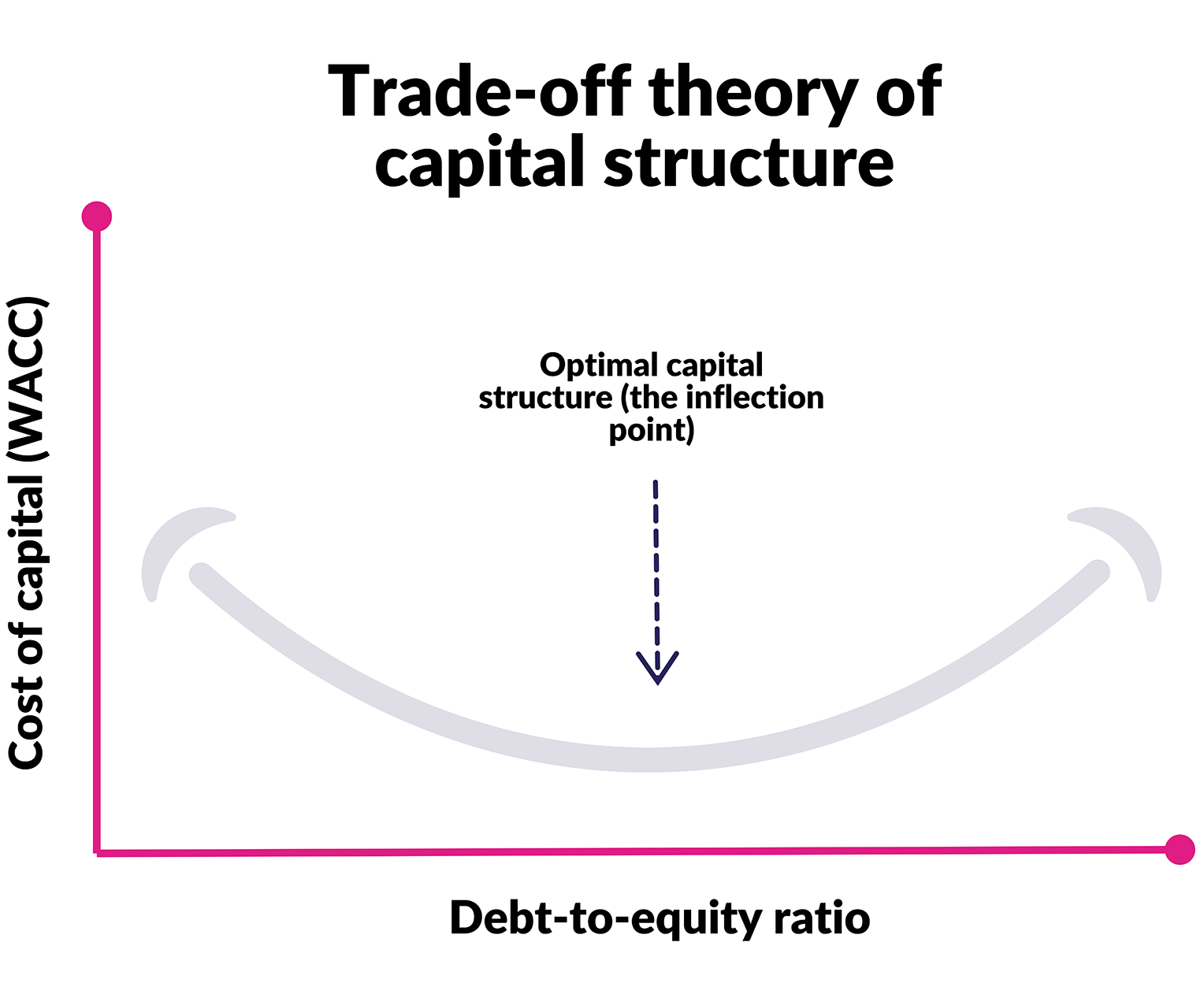 Trade-off theory of capital structure

Cost of capital (WACC)

Optimal capital structure (the inflection point)

Debt-to-equity ratio